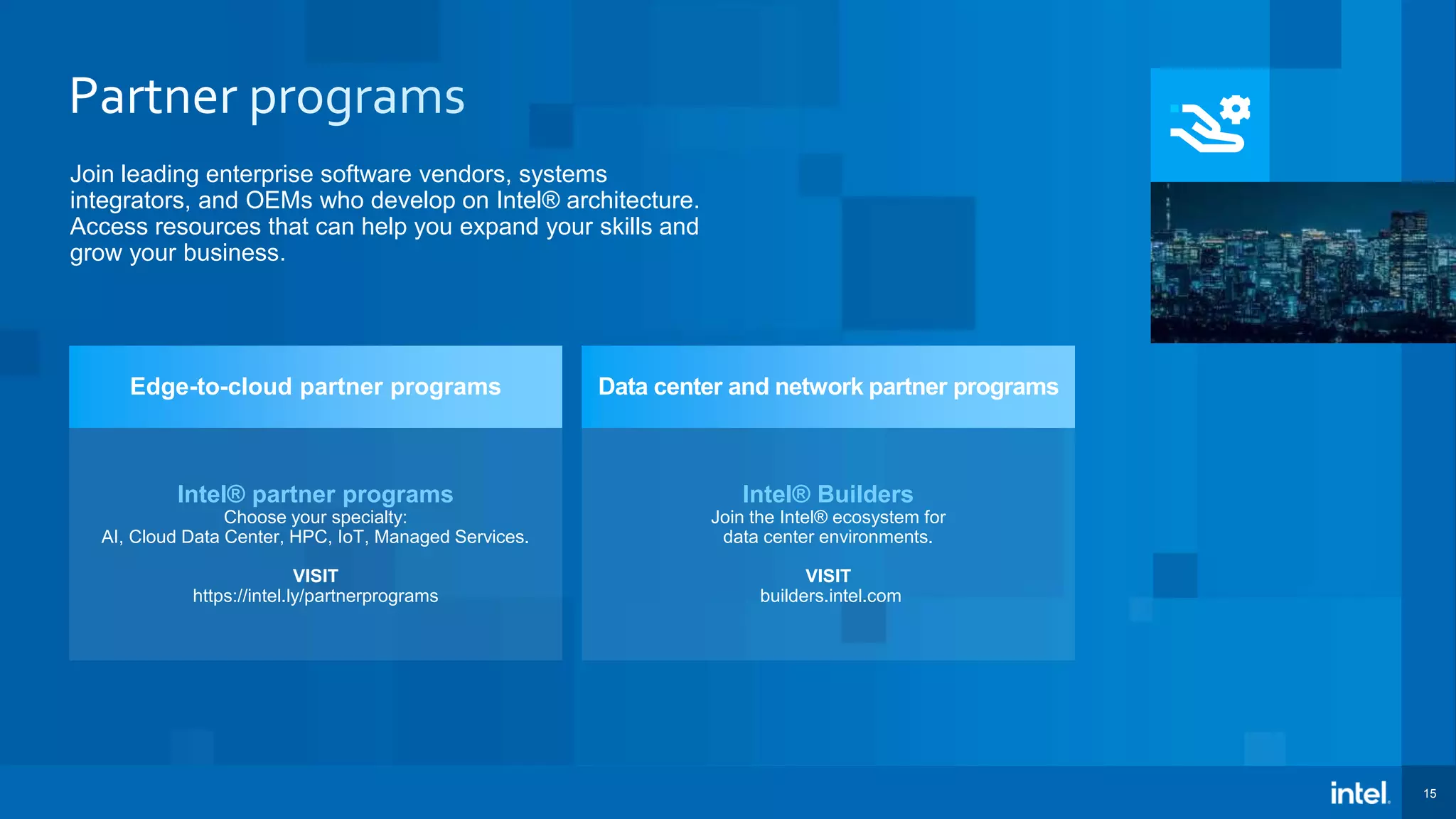 Partner programs

Join leading enterprise software vendors, systems integrators, and OEMs who develop on Intel® architecture. Access resources that can help you expand your skills and grow your business.

Edge-to-cloud partner programs

Intel® partner programs
Choose your specialty:
AI, Cloud Data Center, HPC, IoT, Managed Services.

VISIT
https://intel.ly/partnerprograms

Data center and network partner programs

Intel® Builders
Join the Intel® ecosystem for data center environments.

VISIT
builders.intel.com

intel.

15